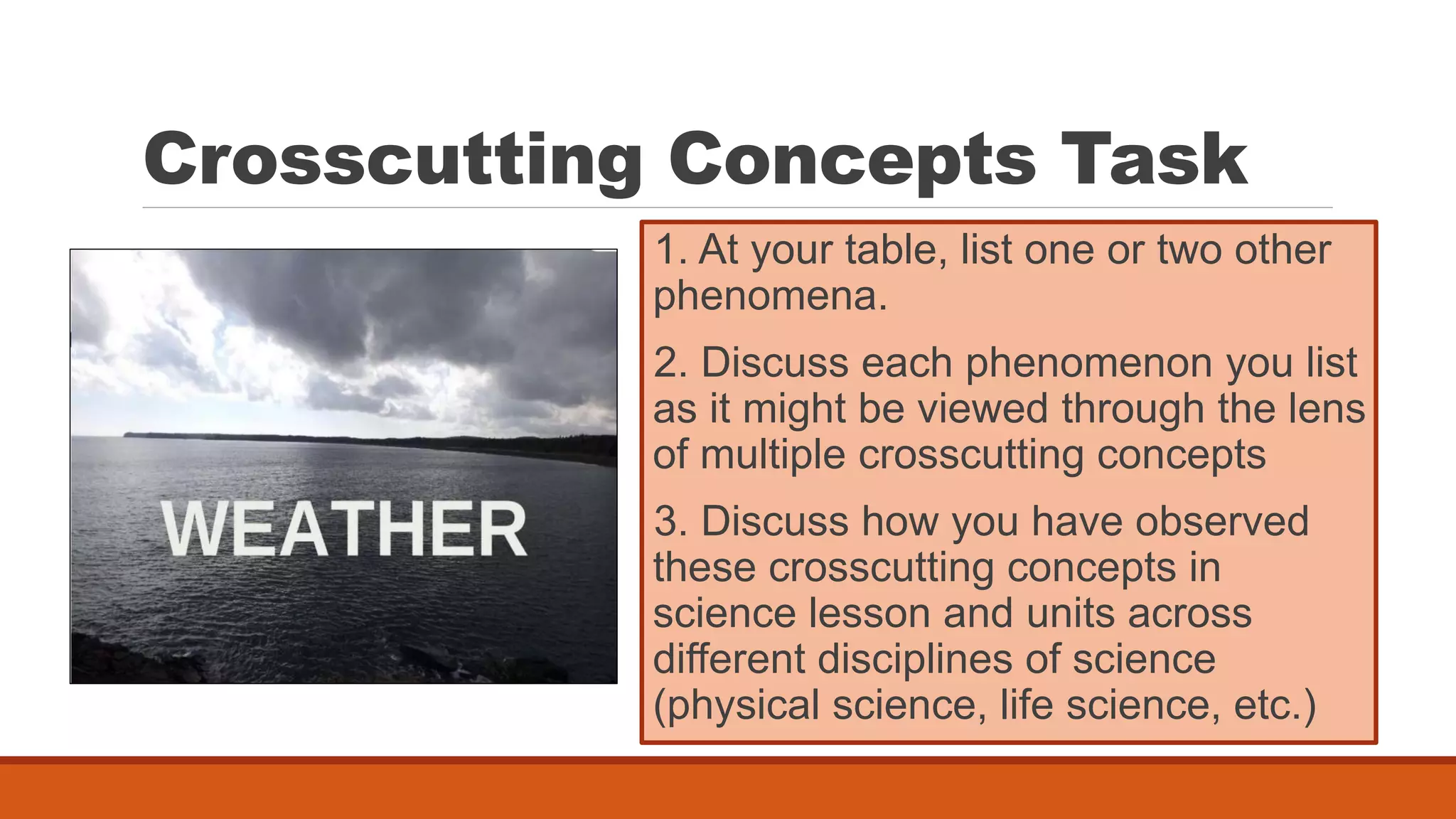 Crosscutting Concepts Task

WEATHER

1. At your table, list one or two other phenomena.

2. Discuss each phenomenon you list as it might be viewed through the lens of multiple crosscutting concepts

3. Discuss how you have observed these crosscutting concepts in science lesson and units across different disciplines of science (physical science, life science, etc.)